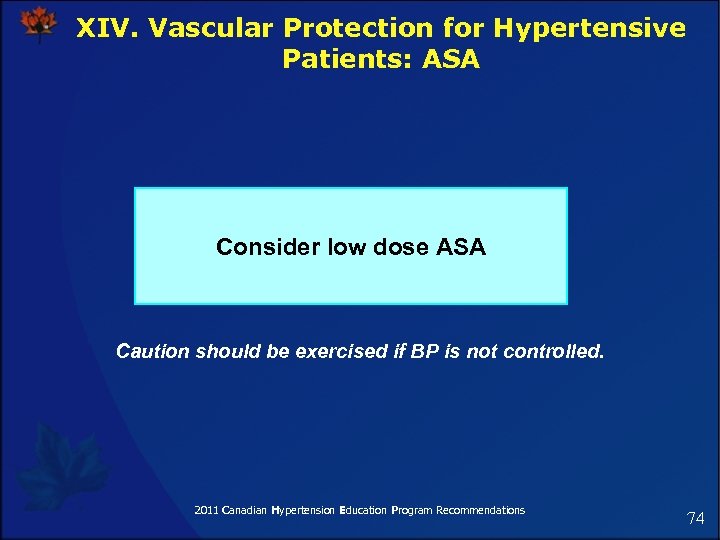 XIV. Vascular Protection for Hypertensive Patients: ASA

Consider low dose ASA

Caution should be exercised if BP is not controlled.

2011 Canadian Hypertension Education Program Recommendations

74